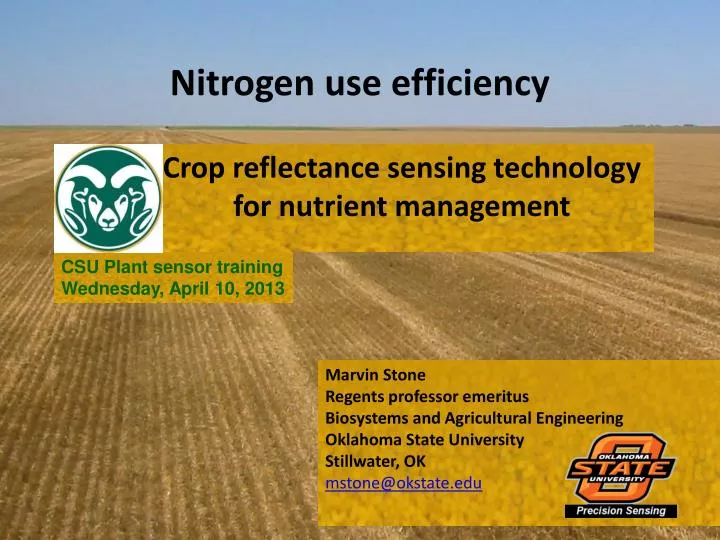 Nitrogen use efficiency

Crop reflectance sensing technology for nutrient management

CSU Plant sensor training
Wednesday, April 10, 2013

Marvin Stone
Regents professor emeritus
Biosystems and Agricultural Engineering
Oklahoma State University
Stillwater, OK
mstone@okstate.edu

OKLAHOMA STATE UNIVERSITY

Precision Sensing